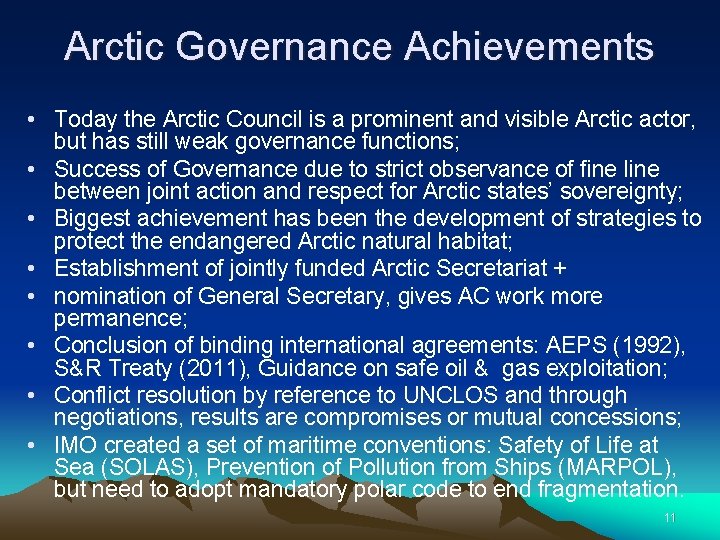 Arctic Governance Achievements

• Today the Arctic Council is a prominent and visible Arctic actor, but has still weak governance functions;
• Success of Governance due to strict observance of fine line between joint action and respect for Arctic states' sovereignty;
• Biggest achievement has been the development of strategies to protect the endangered Arctic natural habitat;
• Establishment of jointly funded Arctic Secretariat +
• nomination of General Secretary, gives AC work more permanence;
• Conclusion of binding international agreements: AEPS (1992), S&R Treaty (2011), Guidance on safe oil & gas exploitation;
• Conflict resolution by reference to UNCLOS and through negotiations, results are compromises or mutual concessions;
• IMO created a set of maritime conventions: Safety of Life at Sea (SOLAS), Prevention of Pollution from Ships (MARPOL), but need to adopt mandatory polar code to end fragmentation.

11